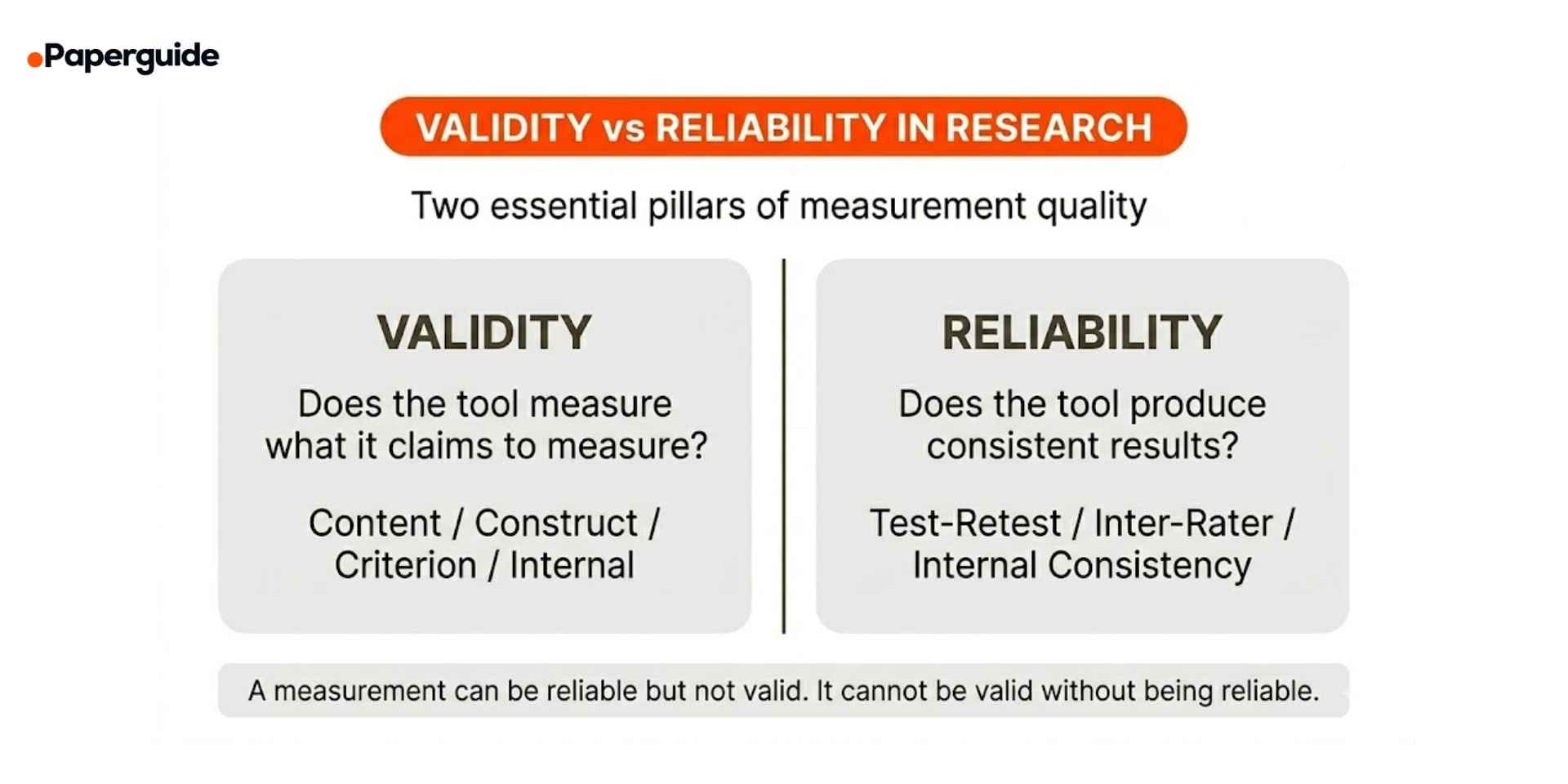 Paperguide

VALIDITY vs RELIABILITY IN RESEARCH

Two essential pillars of measurement quality

VALIDITY

Does the tool measure what it claims to measure?

Content / Construct / Criterion / Internal

RELIABILITY

Does the tool produce consistent results?

Test-Retest / Inter-Rater / Internal Consistency

A measurement can be reliable but not valid. It cannot be valid without being reliable.